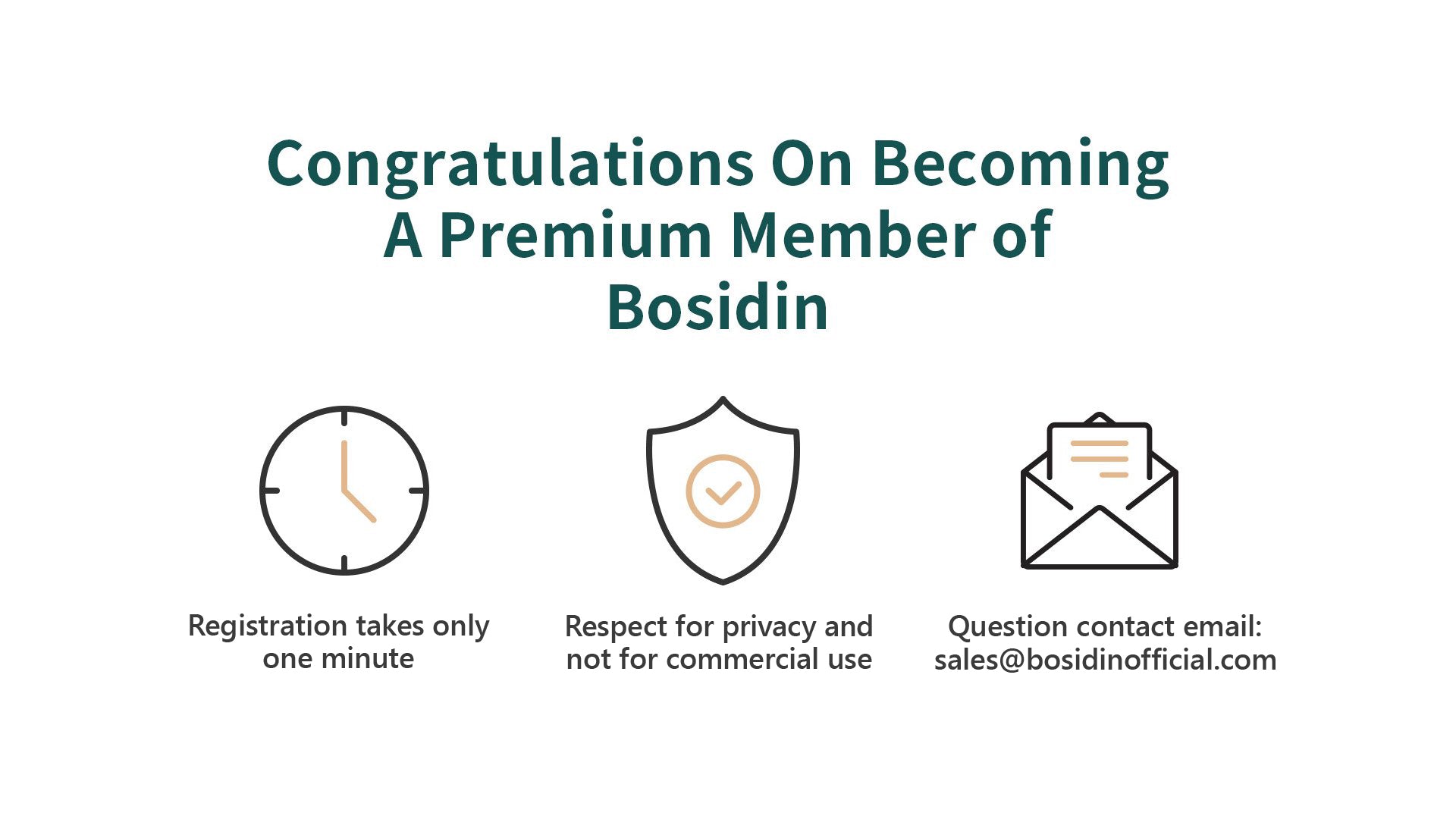 Congratulations On Becoming A Premium Member of Bosidin

Registration takes only one minute

Respect for privacy and not for commercial use

Question contact email: sales@bosidinofficial.com